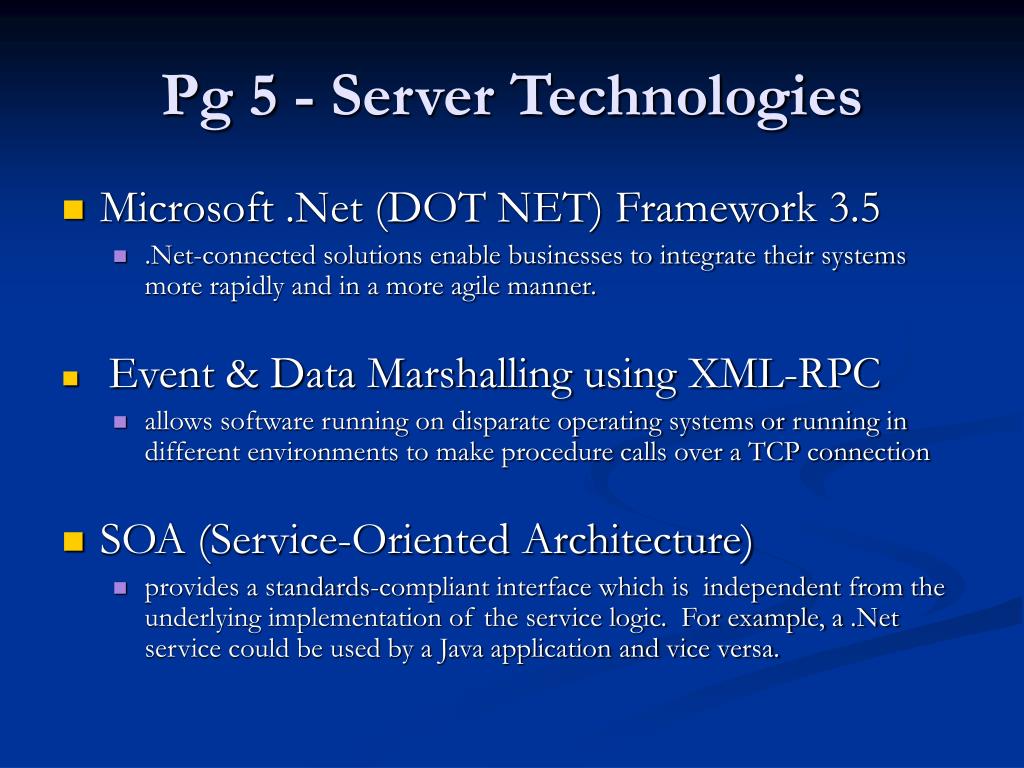 Pg 5 - Server Technologies

Microsoft .Net (DOT NET) Framework 3.5

.Net-connected solutions enable businesses to integrate their systems more rapidly and in a more agile manner.

Event & Data Marshalling using XML-RPC

allows software running on disparate operating systems or running in different environments to make procedure calls over a TCP connection

SOA (Service-Oriented Architecture)

provides a standards-compliant interface which is independent from the underlying implementation of the service logic. For example, a .Net service could be used by a Java application and vice versa.